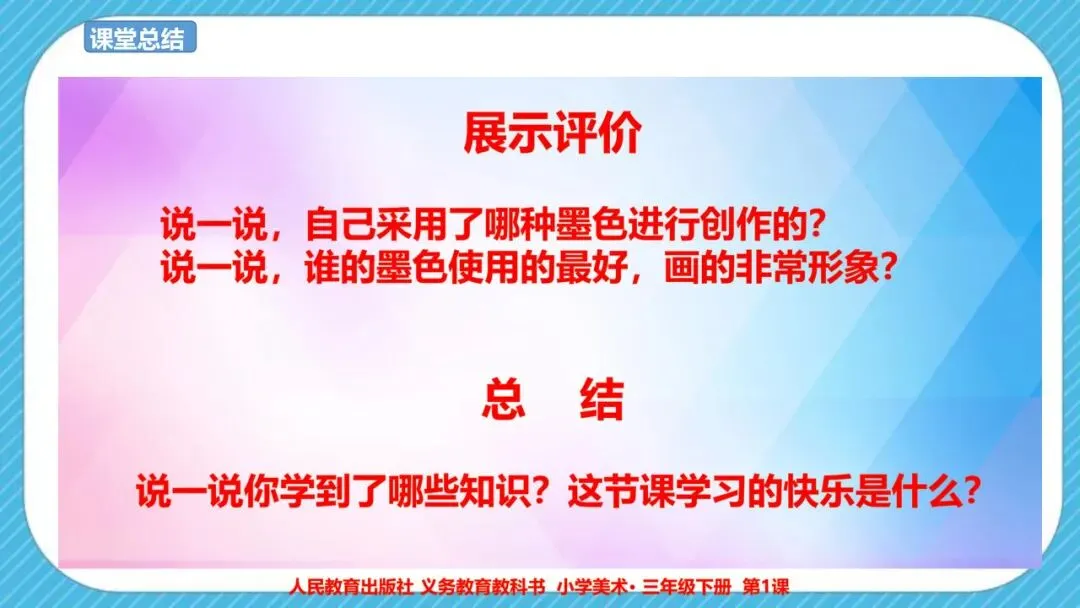 课堂总结

展示评价

说一说，自己采用了哪种墨色进行创作的？
说一说，谁的墨色使用的最好，画的非常形象？

总　结

说一说你学到了哪些知识？这节课学习的快乐是什么？

人民教育出版社 义务教育教科书 小学美术· 三年级下册 第1课